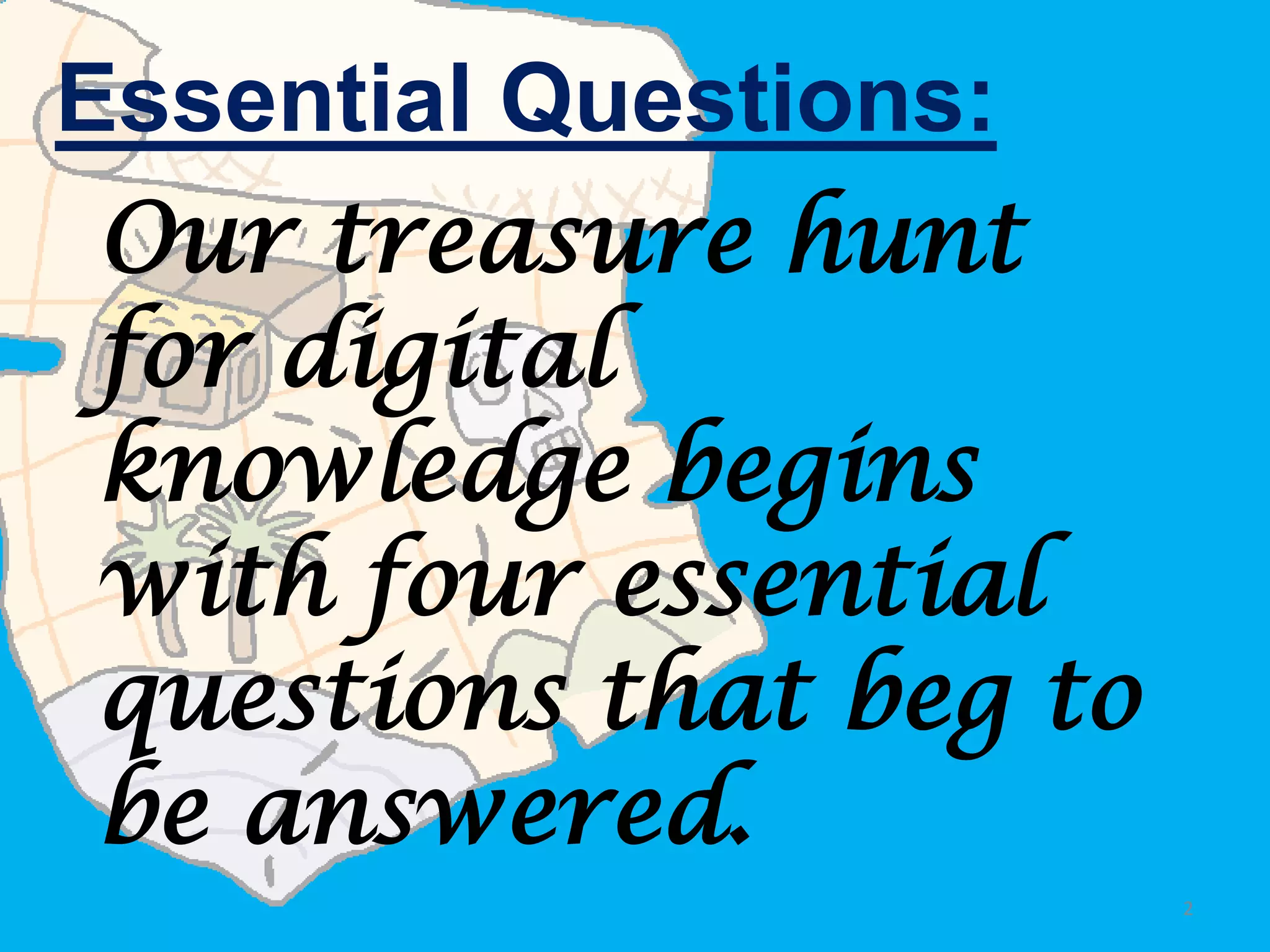 Essential Questions:

Our treasure hunt for digital knowledge begins with four essential questions that beg to be answered.

2